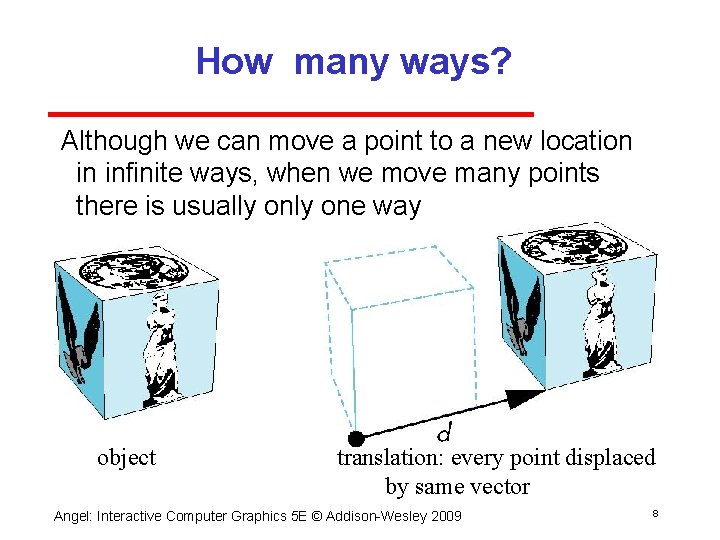 How many ways?

Although we can move a point to a new location in infinite ways, when we move many points there is usually only one way

d

object

translation: every point displaced by same vector

Angel: Interactive Computer Graphics 5E © Addison-Wesley 2009

8